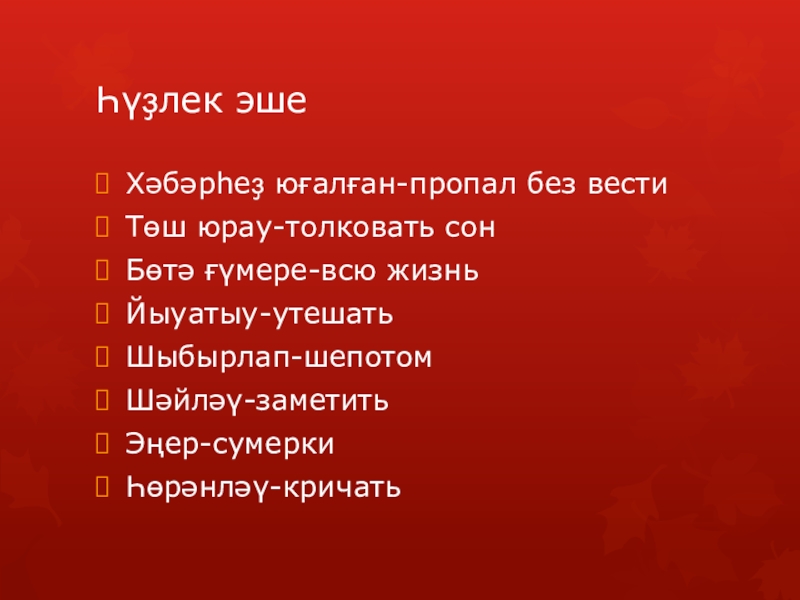 Һүҙлек эше

Хәбәрһеҙ юғалған-пропал без вести
Төш юрау-толковать сон
Бөтә ғүмере-всю жизнь
Йыуатыу-утешать
Шыбырлап-шепотом
Шәйләү-заметить
Эңер-сумерки
Һөрәнләү-кричать